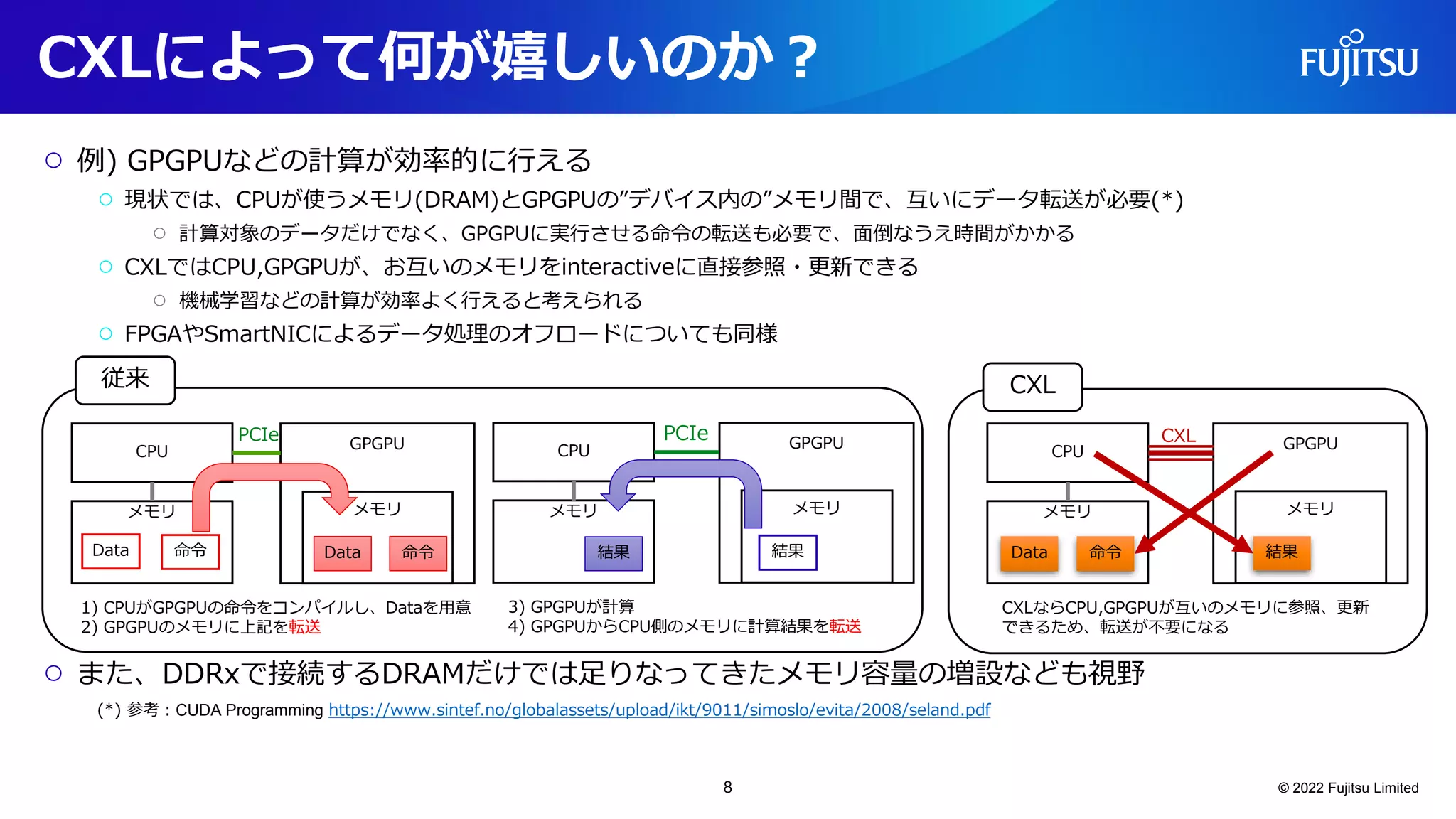 CXLによって何が嬉しいのか？

FUJITSU

○ 例) GPGPUなどの計算が効率的に行える

○ 現状では、CPUが使うメモリ(DRAM)とGPGPUの”デバイス内の”メモリ間で、互いにデータ転送が必要(*)

○ 計算対象のデータだけでなく、GPGPUに実行させる命令の転送も必要で、面倒なうえ時間がかかる

○ CXLではCPU,GPGPUが、お互いのメモリをinteractiveに直接参照・更新できる

○ 機械学習などの計算が効率よく行えると考えられる

○ FPGAやSmartNICによるデータ処理のオフロードについても同様

従来

CPU

PCIe

GPGPU

メモリ

Data

命令

メモリ

Data

命令

CPU

PCIe

GPGPU

メモリ

結果

メモリ

結果

1) CPUがGPGPUの命令をコンパイルし、Dataを用意
2) GPGPUのメモリに上記を転送

3) GPGPUが計算
4) GPGPUからCPU側のメモリに計算結果を転送

CXL

CPU

CXL

GPGPU

メモリ

Data

命令

メモリ

結果

CXLならCPU,GPGPUが互いのメモリに参照、更新できるため、転送が不要になる

○ また、DDRxで接続するDRAMだけでは足りなってきたメモリ容量の増設なども視野

(*) 参考：CUDA Programming https://www.sintef.no/globalassets/upload/ikt/9011/simoslo/evita/2008/seland.pdf

8

© 2022 Fujitsu Limited